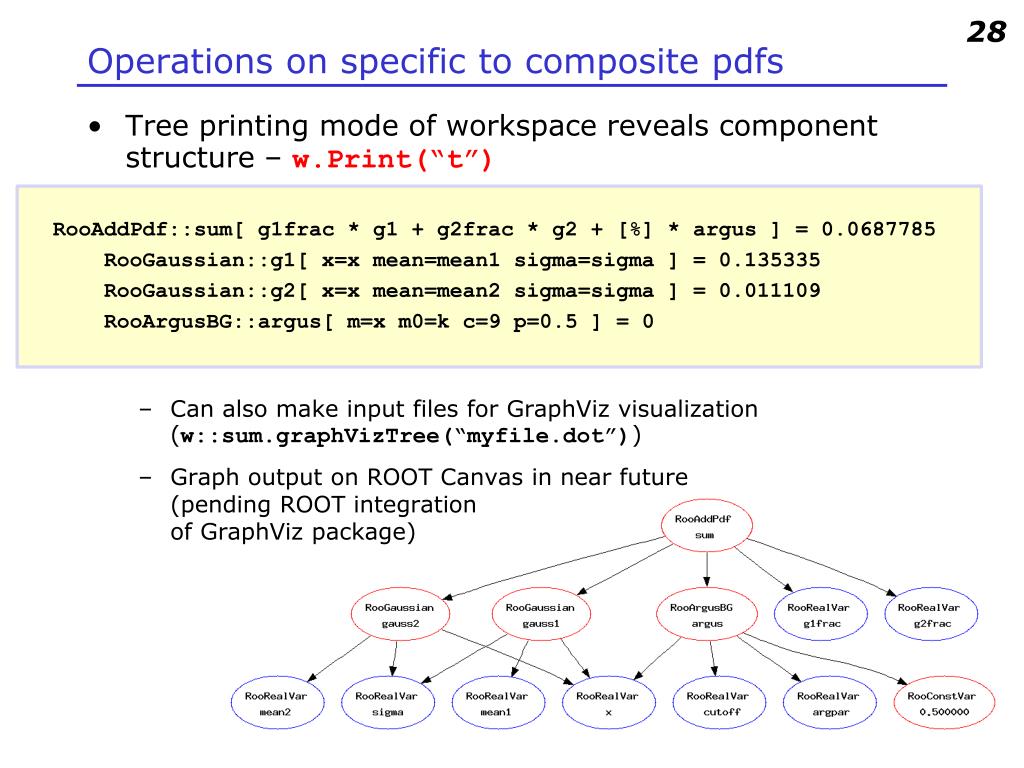 28

Operations on specific to composite pdfs

• Tree printing mode of workspace reveals component structure – w.Print(“t”)

RooAddPdf::sum[ g1frac * g1 + g2frac * g2 + [%] * argus ] = 0.0687785
RooGaussian::g1[ x=x mean=mean1 sigma=sigma ] = 0.135335
RooGaussian::g2[ x=x mean=mean2 sigma=sigma ] = 0.011109
RooArgusBG::argus[ m=x m0=k c=9 p=0.5 ] = 0

– Can also make input files for GraphViz visualization (w::sum.graphVizTree(“myfile.dot”))

– Graph output on ROOT Canvas in near future (pending ROOT integration of GraphViz package)

RooAddPdf
sum

RooGaussian
gauss2

RooGaussian
gauss1

RooArgusBG
argus

RooRealVar
g1frac

RooRealVar
g2frac

RooRealVar
mean2

RooRealVar
sigma

RooRealVar
mean1

RooRealVar
x

RooRealVar
cutoff

RooRealVar
argpar

RooConstVar
0.500000